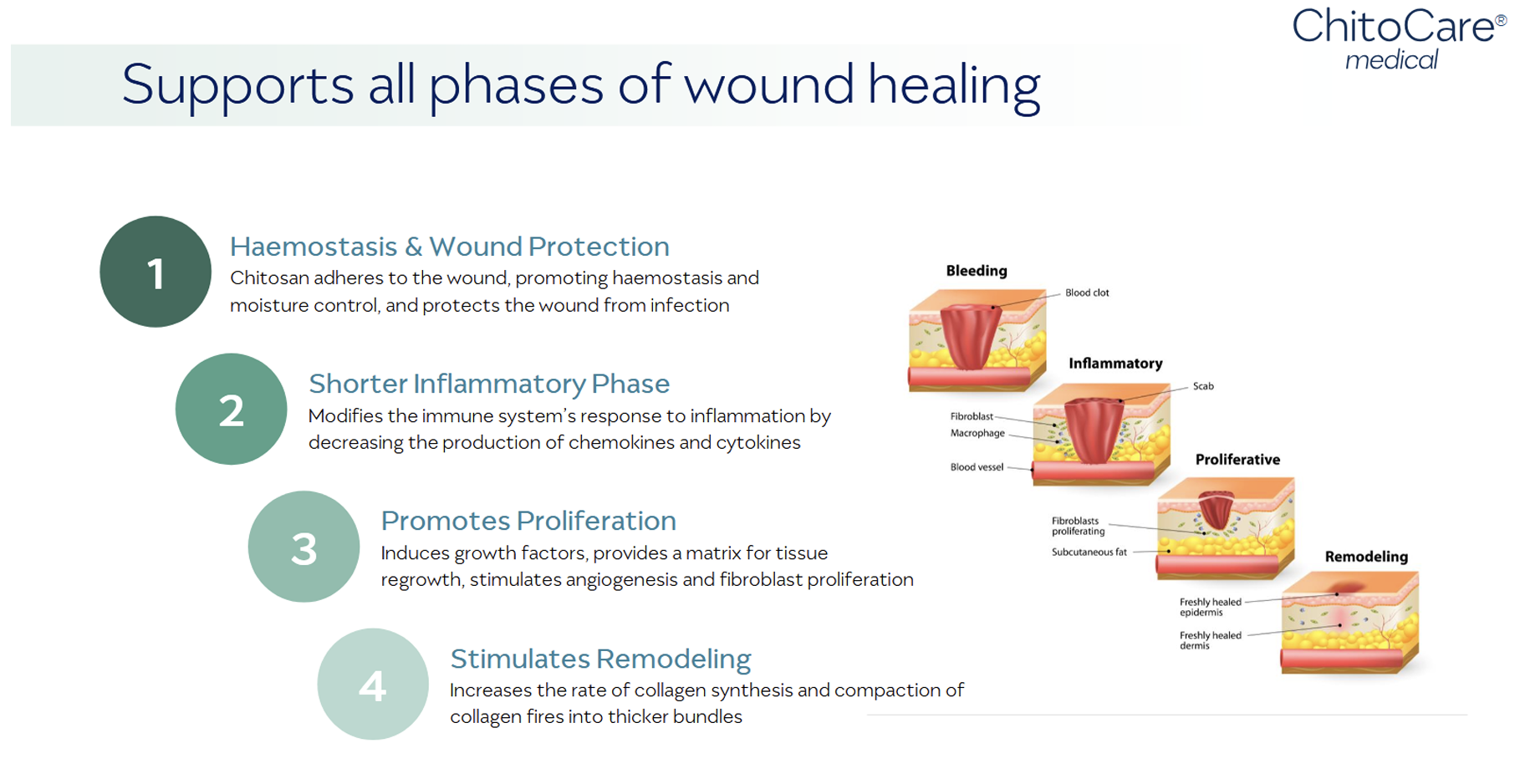 ChitoCare®
medical

Supports all phases of wound healing

1
Haemostasis & Wound Protection
Chitosan adheres to the wound, promoting haemostasis and moisture control, and protects the wound from infection

2
Shorter Inflammatory Phase
Modifies the immune system's response to inflammation by decreasing the production of chemokines and cytokines

3
Promotes Proliferation
Induces growth factors, provides a matrix for tissue regrowth, stimulates angiogenesis and fibroblast proliferation

4
Stimulates Remodeling
Increases the rate of collagen synthesis and compaction of collagen fires into thicker bundles

Bleeding
Blood clot

Inflammatory
Scab
Fibroblast
Macrophage
Blood vessel

Proliferative
Fibroblasts proliferating
Subcutaneous fat

Remodeling
Freshly healed epidermis
Freshly healed dermis